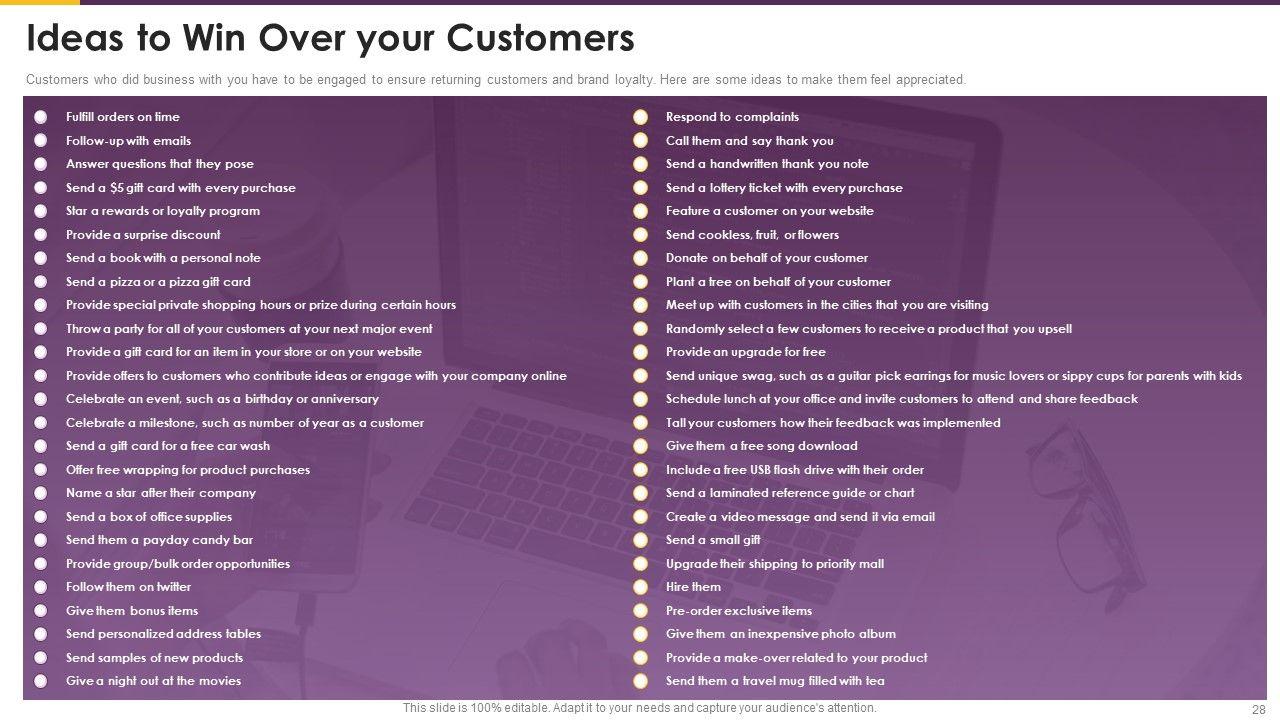 Ideas to Win Over your Customers

Customers who did business with you have to be engaged to ensure returning customers and brand loyalty. Here are some ideas to make them feel appreciated.

Fulfill orders on time
Follow-up with emails
Answer questions that they pose
Send a $5 gift card with every purchase
Star a rewards or loyalty program
Provide a surprise discount
Send a book with a personal note
Send a pizza or a pizza gift card
Provide special private shopping hours or prize during certain hours
Throw a party for all of your customers at your next major event
Provide a gift card for an item in your store or on your website
Provide offers to customers who contribute ideas or engage with your company online
Celebrate an event, such as a birthday or anniversary
Celebrate a milestone, such as number of year as a customer
Send a gift card for a free car wash
Offer free wrapping for product purchases
Name a star after their company
Send a box of office supplies
Send them a payday candy bar
Provide group/bulk order opportunities
Follow them on twitter
Give them bonus items
Send personalized address tables
Send samples of new products
Give a night out at the movies

Respond to complaints
Call them and say thank you
Send a handwritten thank you note
Send a lottery ticket with every purchase
Feature a customer on your website
Send cookless, fruit, or flowers
Donate on behalf of your customer
Plant a tree on behalf of your customer
Meet up with customers in the cities that you are visiting
Randomly select a few customers to receive a product that you upsell
Provide an upgrade for free
Send unique swag, such as a guitar pick earrings for music lovers or sippy cups for parents with kids
Schedule lunch at your office and invite customers to attend and share feedback
Tall your customers how their feedback was implemented
Give them a free song download
Include a free USB flash drive with their order
Send a laminated reference guide or chart
Create a video message and send it via email
Send a small gift
Upgrade their shipping to priority mall
Hire them
Pre-order exclusive items
Give them an inexpensive photo album
Provide a make-over related to your product
Send them a travel mug filled with tea

This slide is 100% editable. Adapt it to your needs and capture your audience's attention.
28